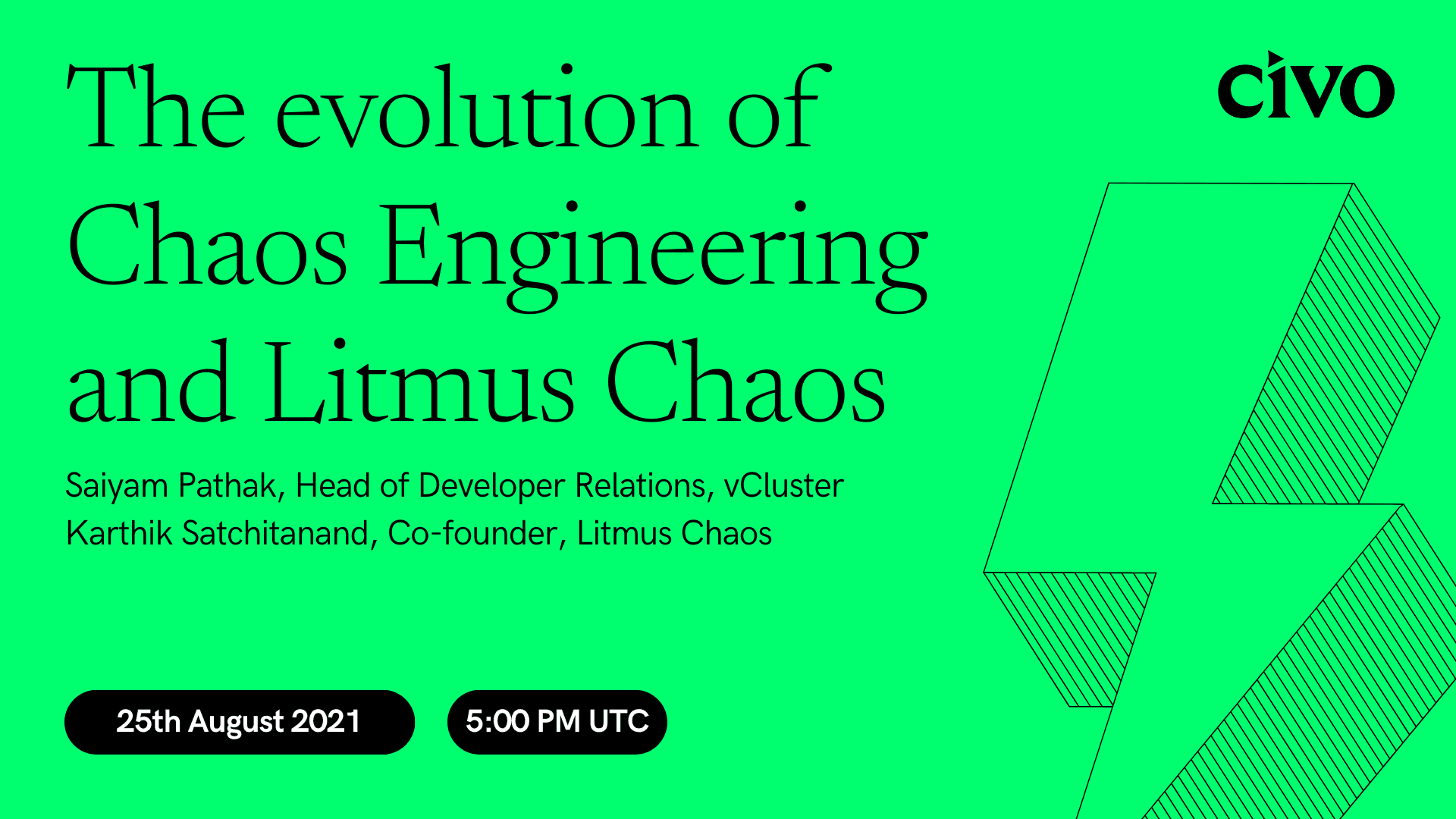 The evolution of Chaos Engineering and Litmus Chaos

civo

Saiyam Pathak, Head of Developer Relations, vCluster
Karthik Satchitanand, Co-founder, Litmus Chaos

25th August 2021

5:00 PM UTC